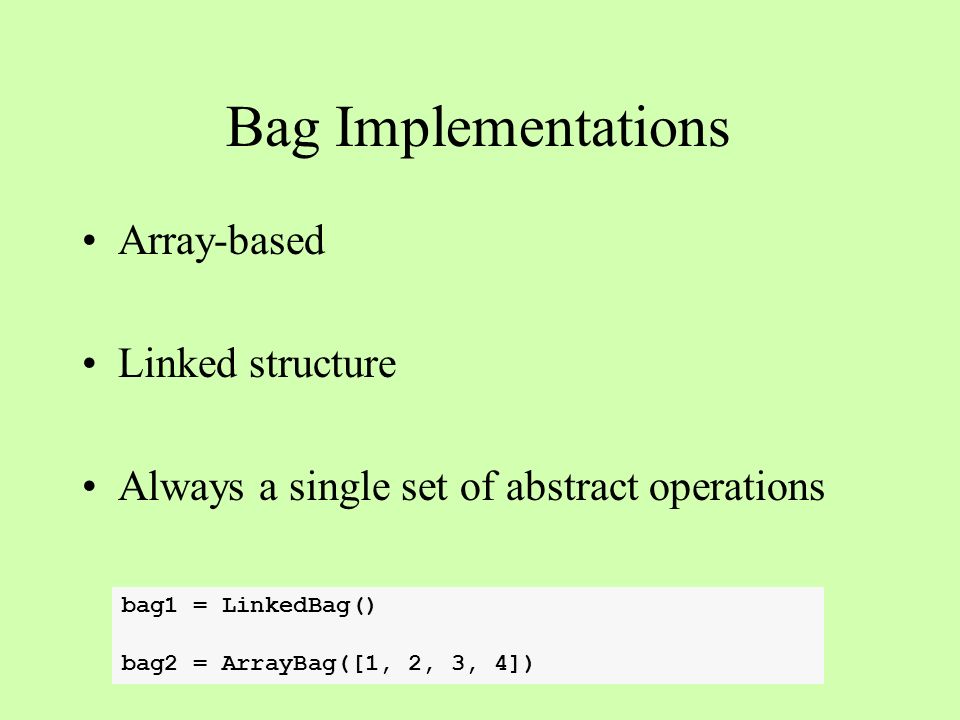 Bag Implementations

• Array-based

• Linked structure

• Always a single set of abstract operations

bag1 = LinkedBag()

bag2 = ArrayBag([1, 2, 3, 4])